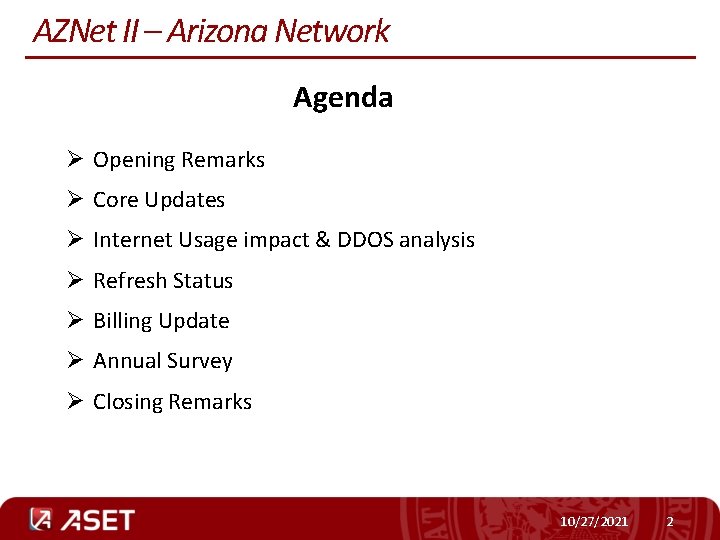 AZNet II – Arizona Network

Agenda

➢ Opening Remarks
➢ Core Updates
➢ Internet Usage impact & DDOS analysis
➢ Refresh Status
➢ Billing Update
➢ Annual Survey
➢ Closing Remarks

ASET

10/27/2021 2